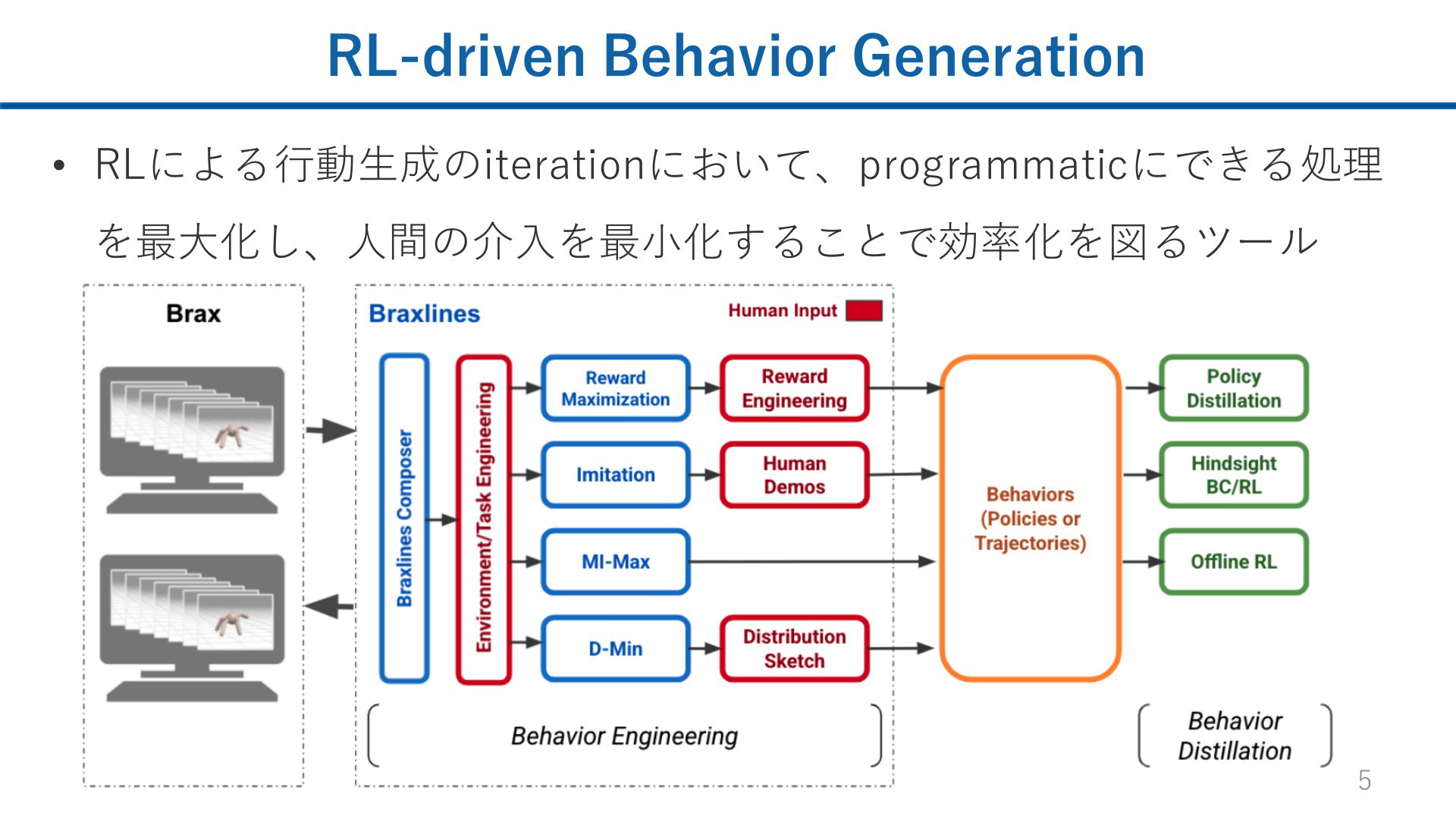 RL-driven Behavior Generation

• RLによる行動生成のiterationにおいて、programmaticにできる処理を最大化し、人間の介入を最小化することで効率化を図るツール

Brax

Braxlines

Human Input

Braxlines Composer

Environment/Task Engineering

Reward Maximization

Reward Engineering

Imitation

Human Demos

MI-Max

D-Min

Distribution Sketch

Behaviors (Policies or Trajectories)

Policy Distillation

Hindsight BC/RL

Offline RL

Behavior Engineering

Behavior Distillation

5